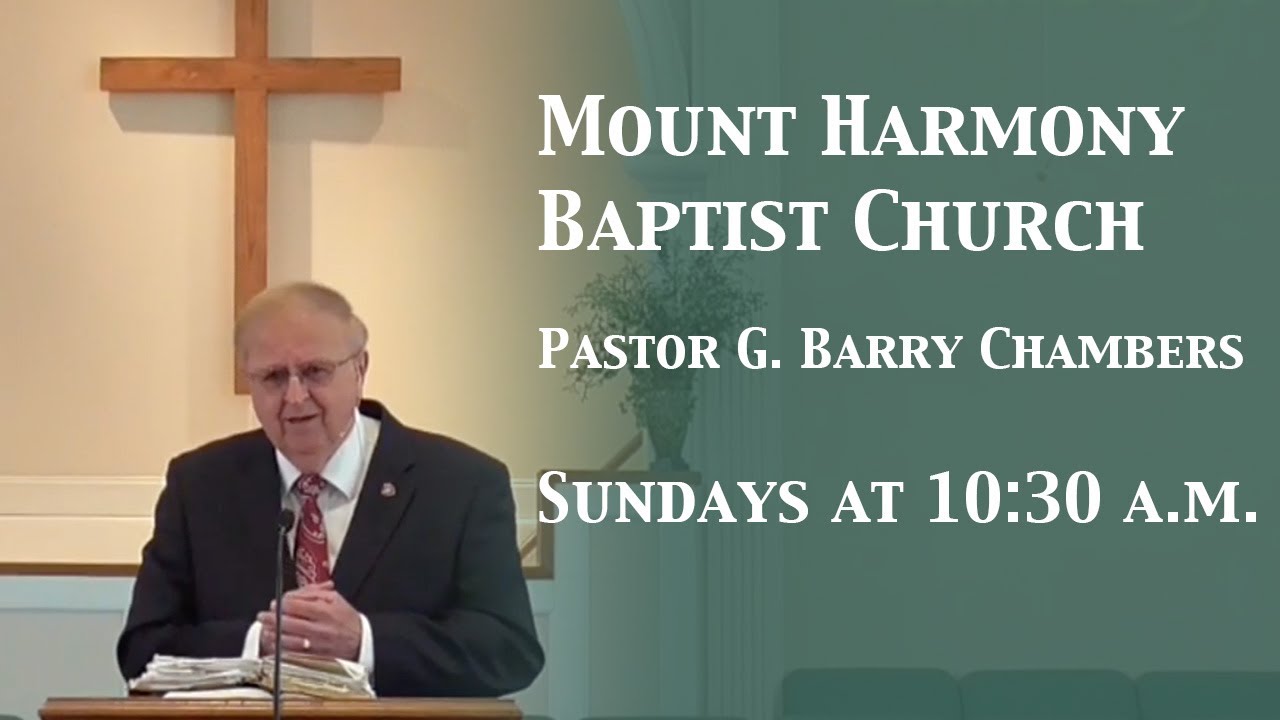 Mount Harmony Baptist Church

Pastor G. Barry Chambers

Sundays at 10:30 a.m.